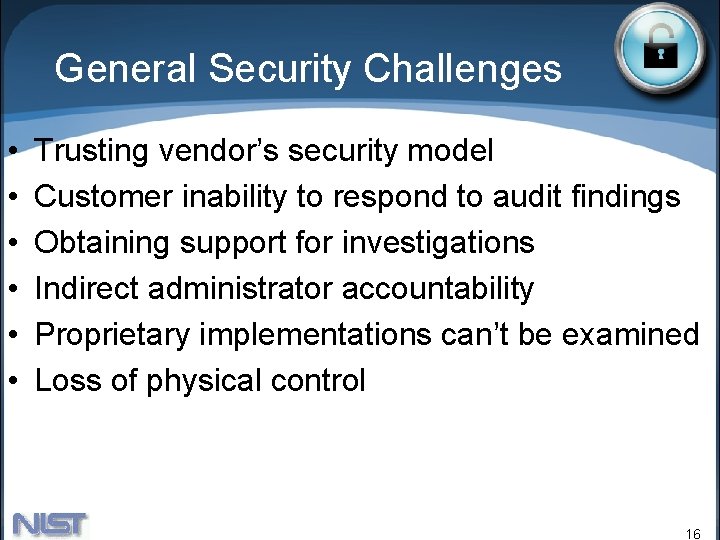 General Security Challenges

• Trusting vendor's security model
• Customer inability to respond to audit findings
• Obtaining support for investigations
• Indirect administrator accountability
• Proprietary implementations can't be examined
• Loss of physical control

NIST

16